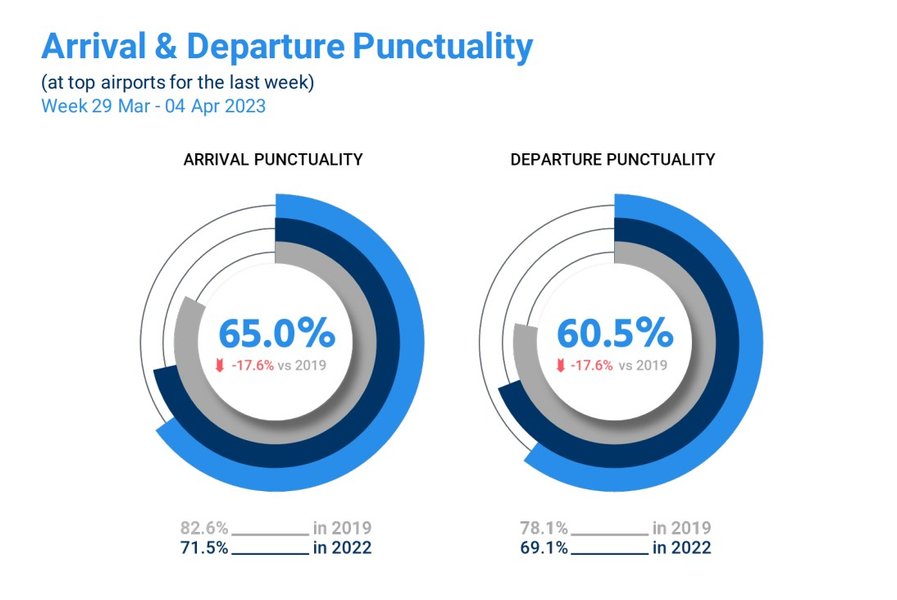 Arrival & Departure Punctuality
(at top airports for the last week)
Week 29 Mar - 04 Apr 2023

ARRIVAL PUNCTUALITY

65.0%
-17.6% vs 2019

82.6% in 2019
71.5% in 2022

DEPARTURE PUNCTUALITY

60.5%
-17.6% vs 2019

78.1% in 2019
69.1% in 2022